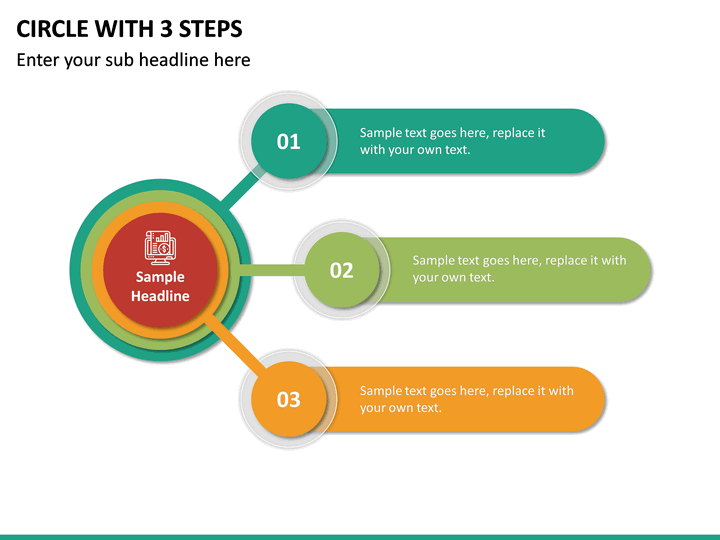 CIRCLE WITH 3 STEPS

Enter your sub headline here

Sample Headline

01

Sample text goes here, replace it with your own text.

02

Sample text goes here, replace it with your own text.

03

Sample text goes here, replace it with your own text.